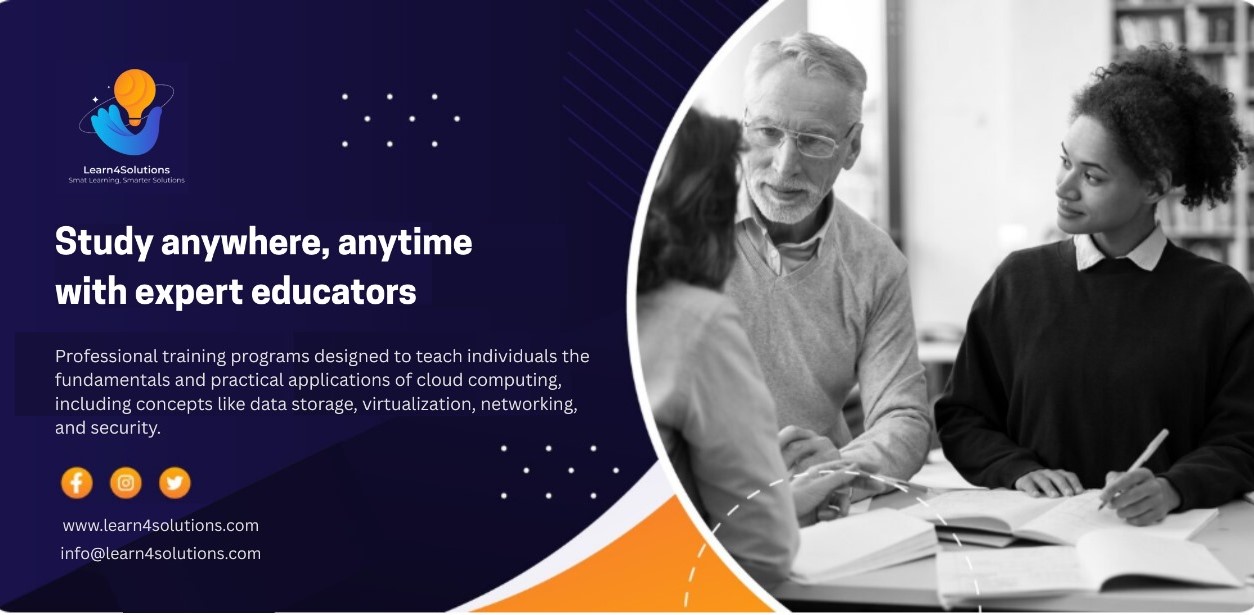 Learn4Solutions
Smat Learning, Smarter Solutions

Study anywhere, anytime with expert educators

Professional training programs designed to teach individuals the fundamentals and practical applications of cloud computing, including concepts like data storage, virtualization, networking, and security.

www.learn4solutions.com
info@learn4solutions.com